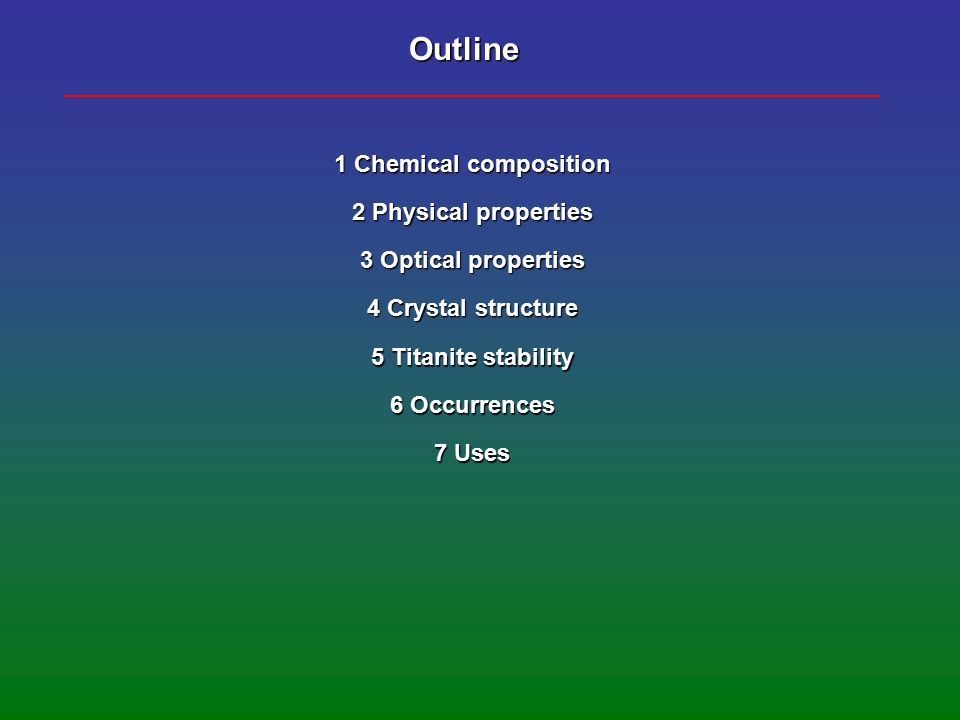 Outline

1 Chemical composition

2 Physical properties

3 Optical properties

4 Crystal structure

5 Titanite stability

6 Occurrences

7 Uses